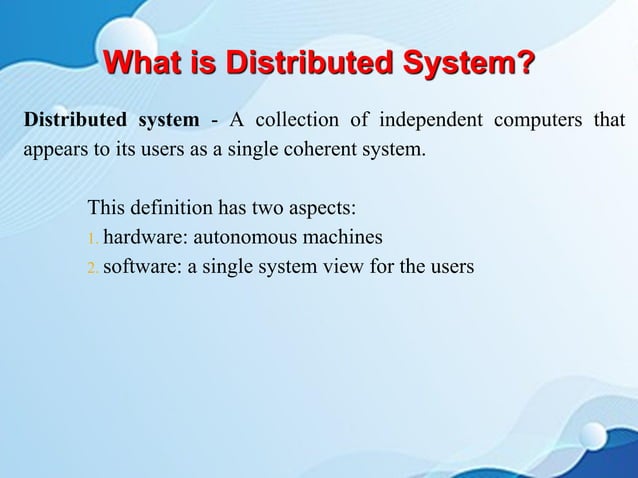 What is Distributed System?

Distributed system - A collection of independent computers that appears to its users as a single coherent system.

This definition has two aspects:
1. hardware: autonomous machines
2. software: a single system view for the users